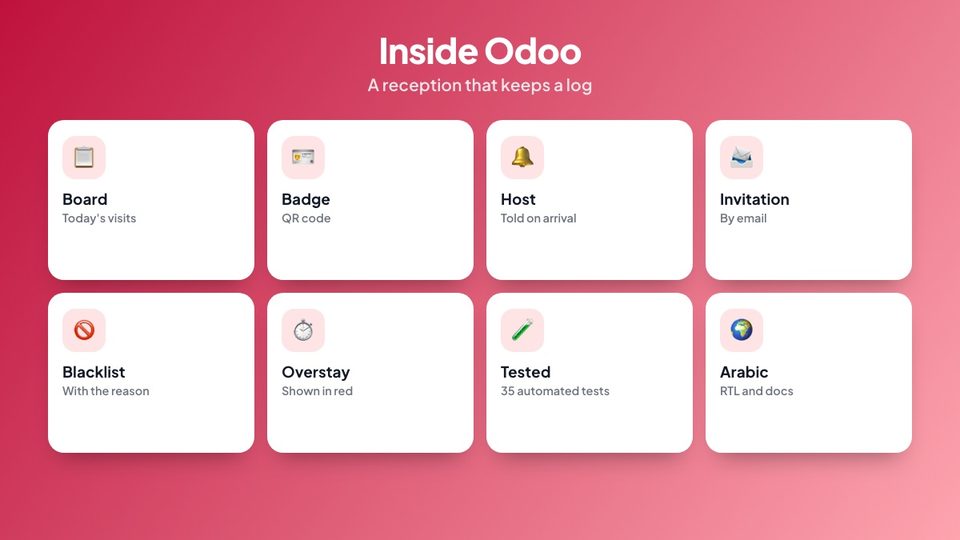 Inside Odoo
A reception that keeps a log

Board
Today's visits

Badge
QR code

Host
Told on arrival

Invitation
By email

Blacklist
With the reason

Overstay
Shown in red

Tested
35 automated tests

Arabic
RTL and docs